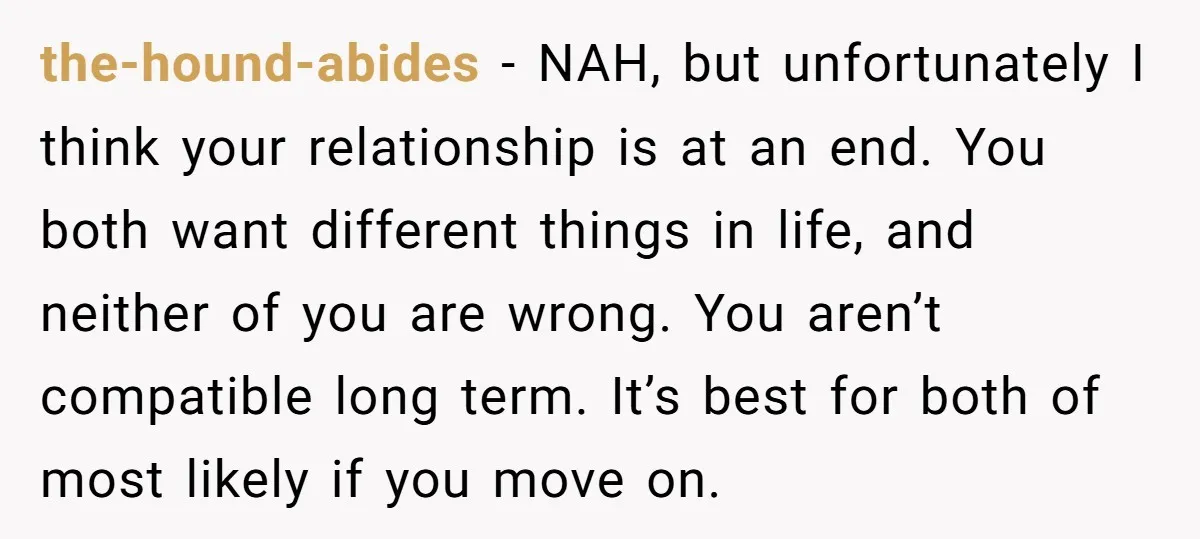 the-hound-abides - NAH, but unfortunately I think your relationship is at an end. You both want different things in life, and neither of you are wrong. You aren’t compatible long term. It’s best for both of most likely if you move on.